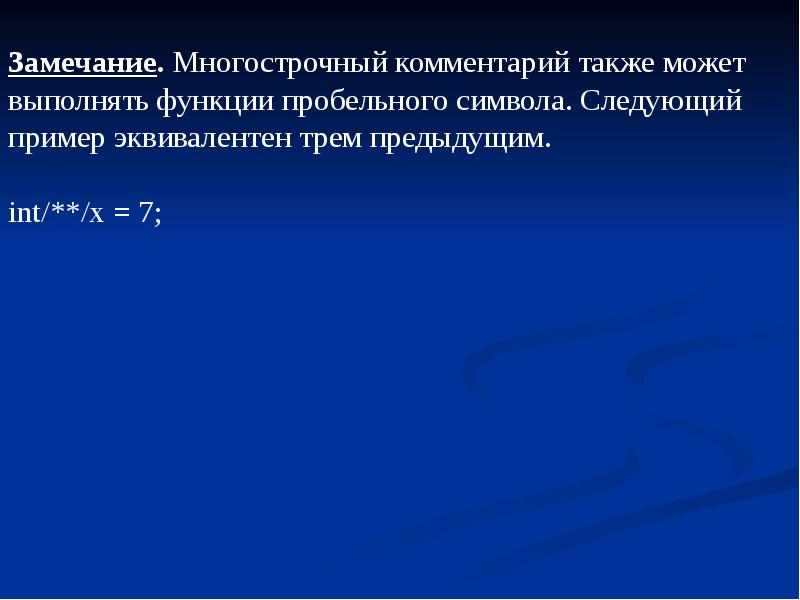 Замечание. Многострочный комментарий также может выполнять функции пробельного символа. Следующий пример эквивалентен трем предыдущим.

int/**/x = 7;